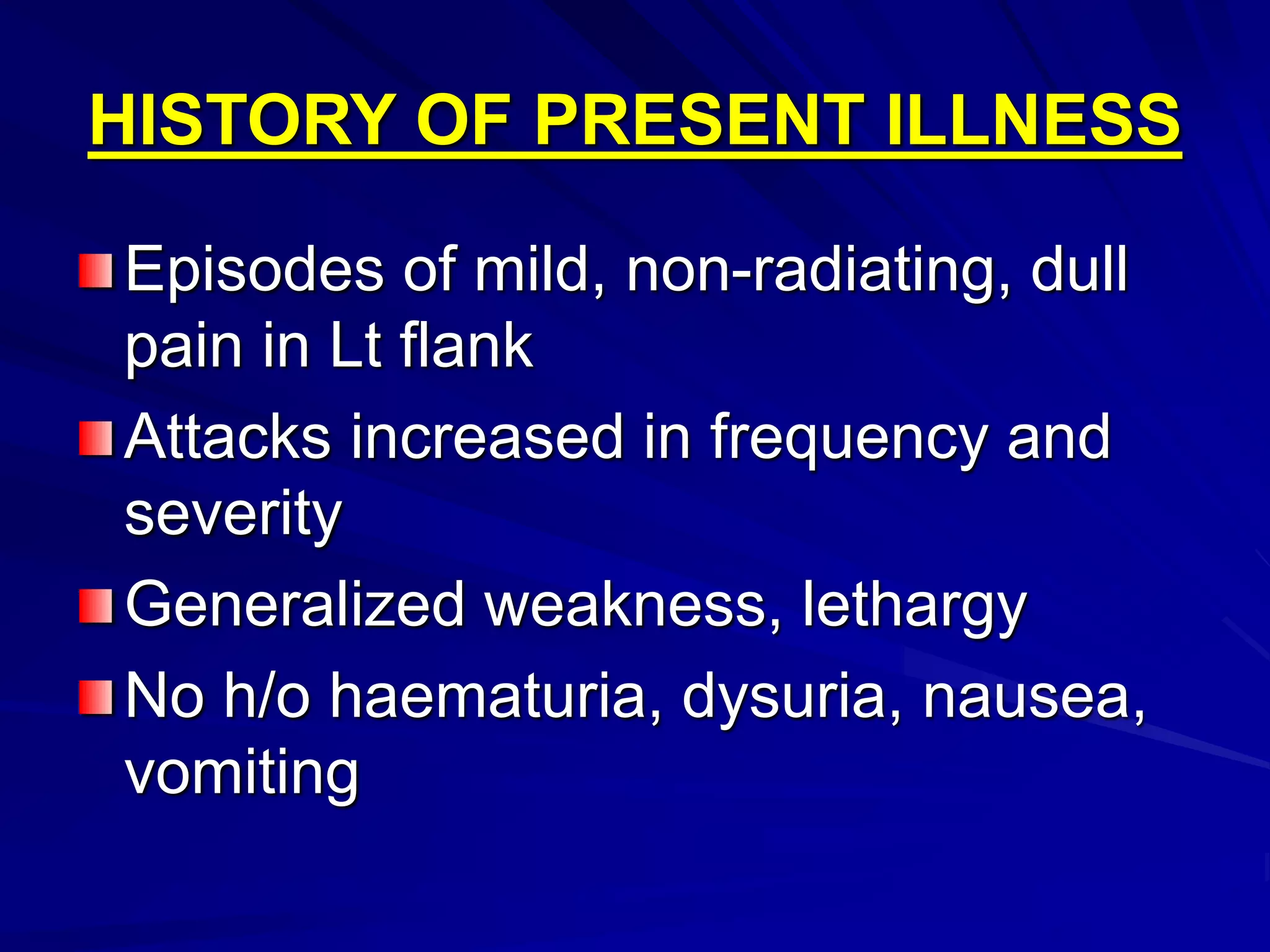 HISTORY OF PRESENT ILLNESS

Episodes of mild, non-radiating, dull pain in Lt flank

Attacks increased in frequency and severity

Generalized weakness, lethargy

No h/o haematuria, dysuria, nausea, vomiting